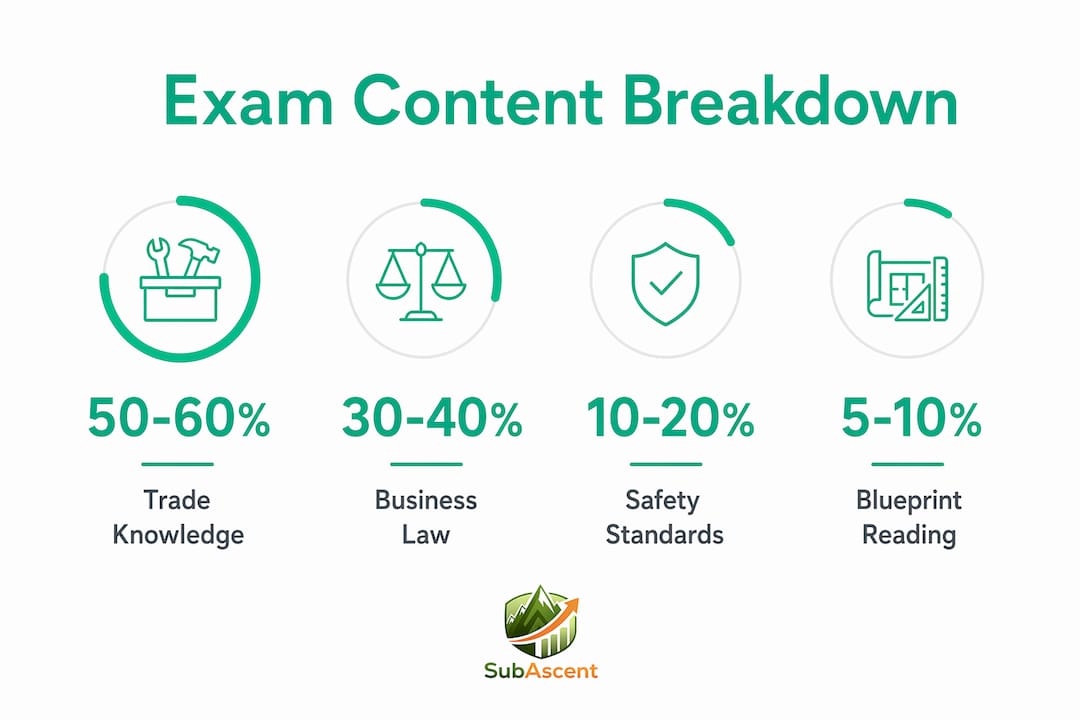 Exam Content Breakdown

50-60%
Trade Knowledge

30-40%
Business Law

10-20%
Safety Standards

5-10%
Blueprint Reading

SubAscent